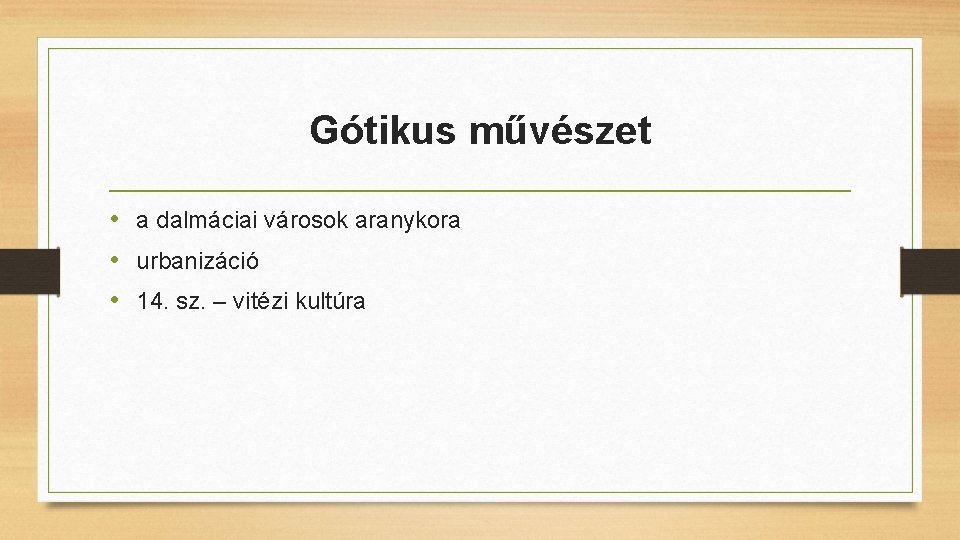 Gótikus művészet

• a dalmáciai városok aranykora
• urbanizáció
• 14. sz. – vitézi kultúra